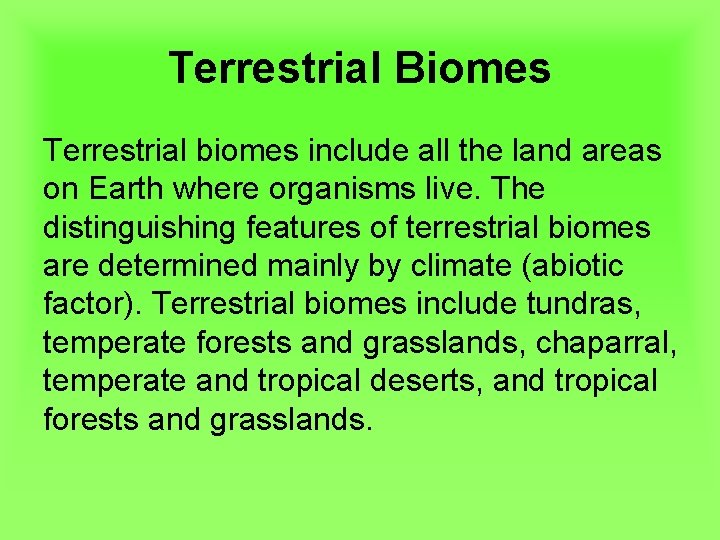 Terrestrial Biomes

Terrestrial biomes include all the land areas on Earth where organisms live. The distinguishing features of terrestrial biomes are determined mainly by climate (abiotic factor). Terrestrial biomes include tundras, temperate forests and grasslands, chaparral, temperate and tropical deserts, and tropical forests and grasslands.